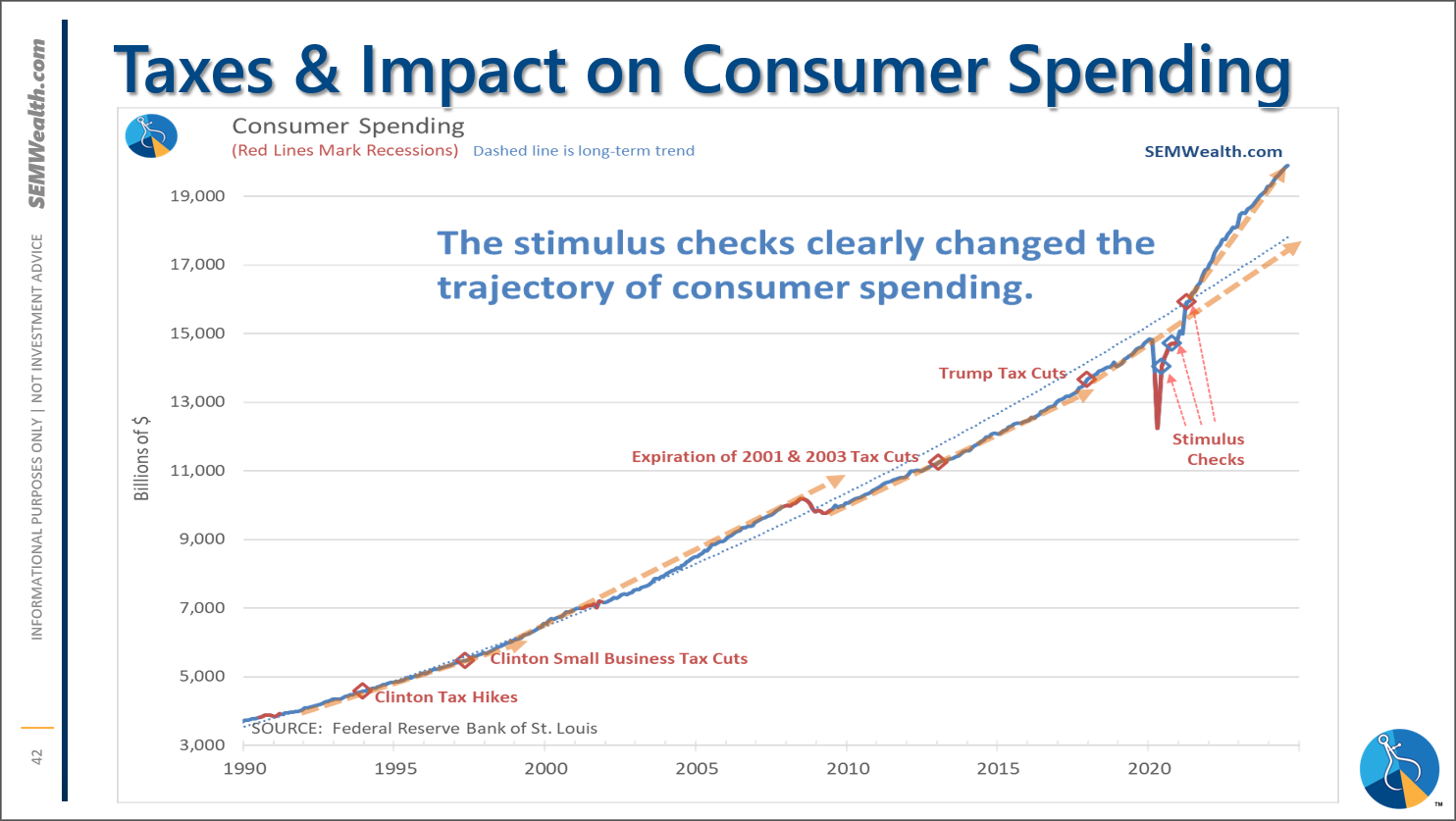 SEMWealth.com

INFORMATIONAL PURPOSES ONLY | NOT INVESTMENT ADVICE

42

Taxes & Impact on Consumer Spending

Consumer Spending

(Red Lines Mark Recessions) Dashed line is long-term trend

SEMWealth.com

The stimulus checks clearly changed the trajectory of consumer spending.

Billions of $

19,000
17,000
15,000
13,000
11,000
9,000
7,000
5,000
3,000

Trump Tax Cuts

Stimulus Checks

Expiration of 2001 & 2003 Tax Cuts

Clinton Small Business Tax Cuts

Clinton Tax Hikes

SOURCE: Federal Reserve Bank of St. Louis

1990 1995 2000 2005 2010 2015 2020

TM